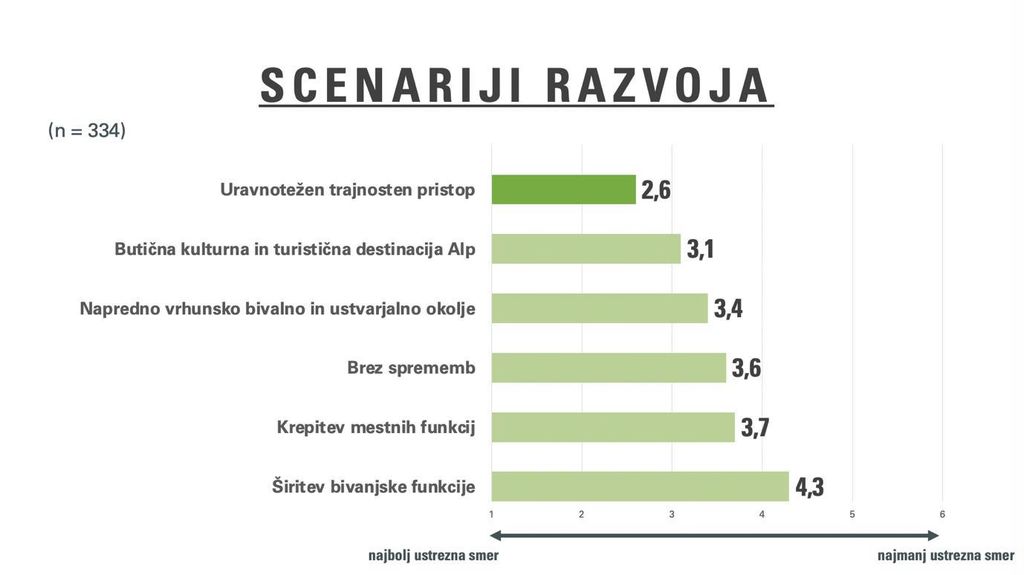 SCENARIJI RAZVOJA

(n = 334)

Uravnotežen trajnosten pristop 2,6

Butična kulturna in turistična destinacija Alp 3,1

Napredno vrhunsko bivalno in ustvarjalno okolje 3,4

Brez sprememb 3,6

Krepitev mestnih funkcij 3,7

Širitev bivanjske funkcije 4,3

1 2 3 4 5 6

najbolj ustrezna smer

najmanj ustrezna smer